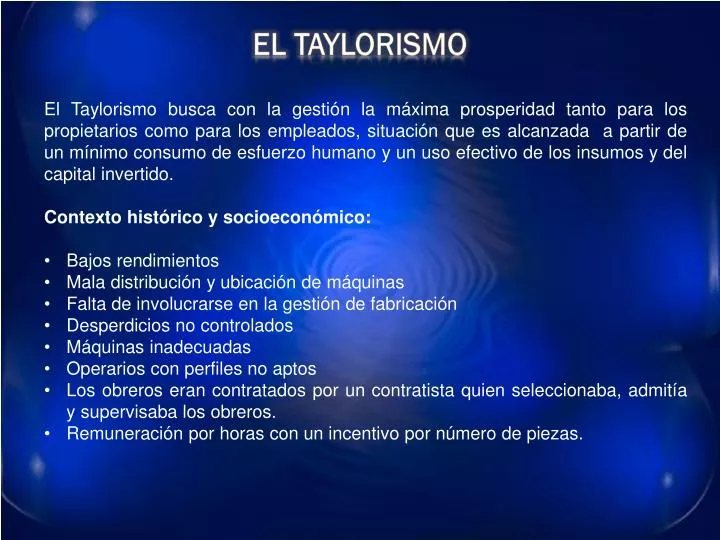 EL TAYLORISMO

El Taylorismo busca con la gestión la máxima prosperidad tanto para los propietarios como para los empleados, situación que es alcanzada a partir de un mínimo consumo de esfuerzo humano y un uso efectivo de los insumos y del capital invertido.

Contexto histórico y socioeconómico:

• Bajos rendimientos
• Mala distribución y ubicación de máquinas
• Falta de involucrarse en la gestión de fabricación
• Desperdicios no controlados
• Máquinas inadecuadas
• Operarios con perfiles no aptos
• Los obreros eran contratados por un contratista quien seleccionaba, admitía y supervisaba los obreros.
• Remuneración por horas con un incentivo por número de piezas.